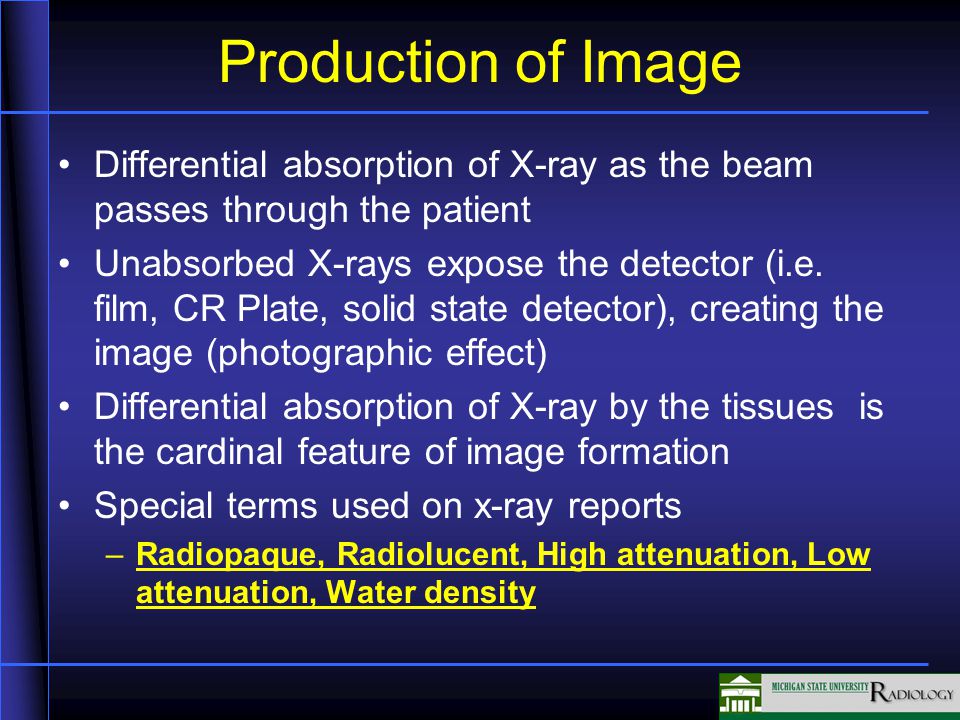 Production of Image

• Differential absorption of X-ray as the beam passes through the patient

• Unabsorbed X-rays expose the detector (i.e. film, CR Plate, solid state detector), creating the image (photographic effect)

• Differential absorption of X-ray by the tissues is the cardinal feature of image formation

• Special terms used on x-ray reports
– Radiopaque, Radiolucent, High attenuation, Low attenuation, Water density

MICHIGAN STATE UNIVERSITY RADIOLOGY